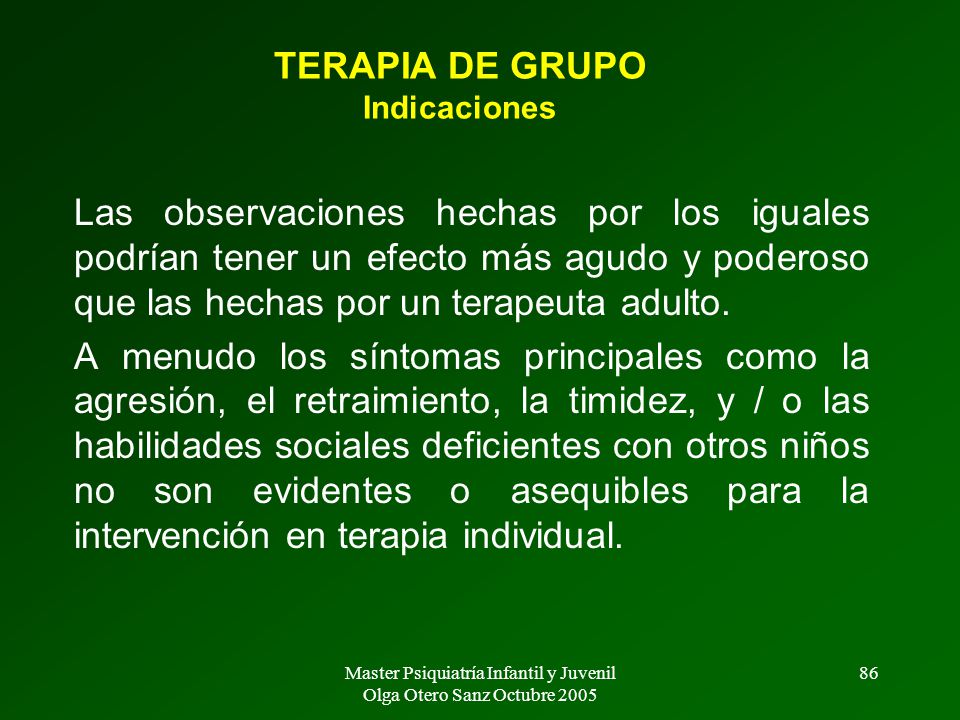 TERAPIA DE GRUPO
Indicaciones

Las observaciones hechas por los iguales podrían tener un efecto más agudo y poderoso que las hechas por un terapeuta adulto.

A menudo los síntomas principales como la agresión, el retraimiento, la timidez, y / o las habilidades sociales deficientes con otros niños no son evidentes o asequibles para la intervención en terapia individual.

Master Psiquiatría Infantil y Juvenil
Olga Otero Sanz Octubre 2005

86